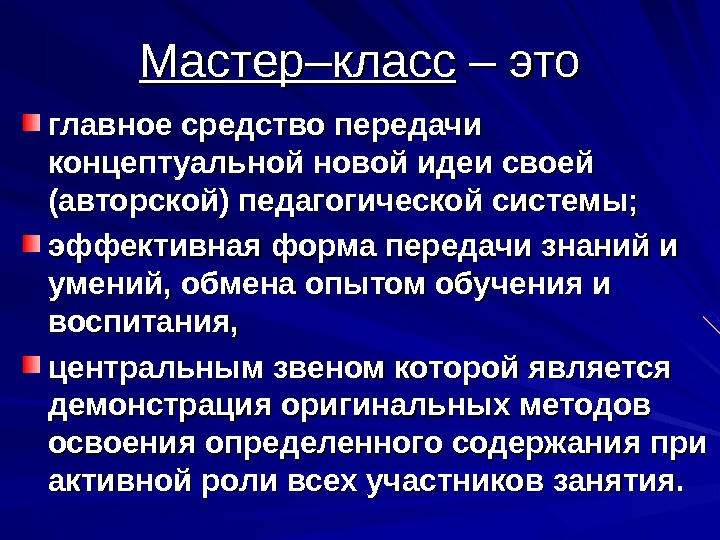 Мастер–класс – это

главное средство передачи концептуальной новой идеи своей (авторской) педагогической системы;

эффективная форма передачи знаний и умений, обмена опытом обучения и воспитания,

центральным звеном которой является демонстрация оригинальных методов освоения определенного содержания при активной роли всех участников занятия.